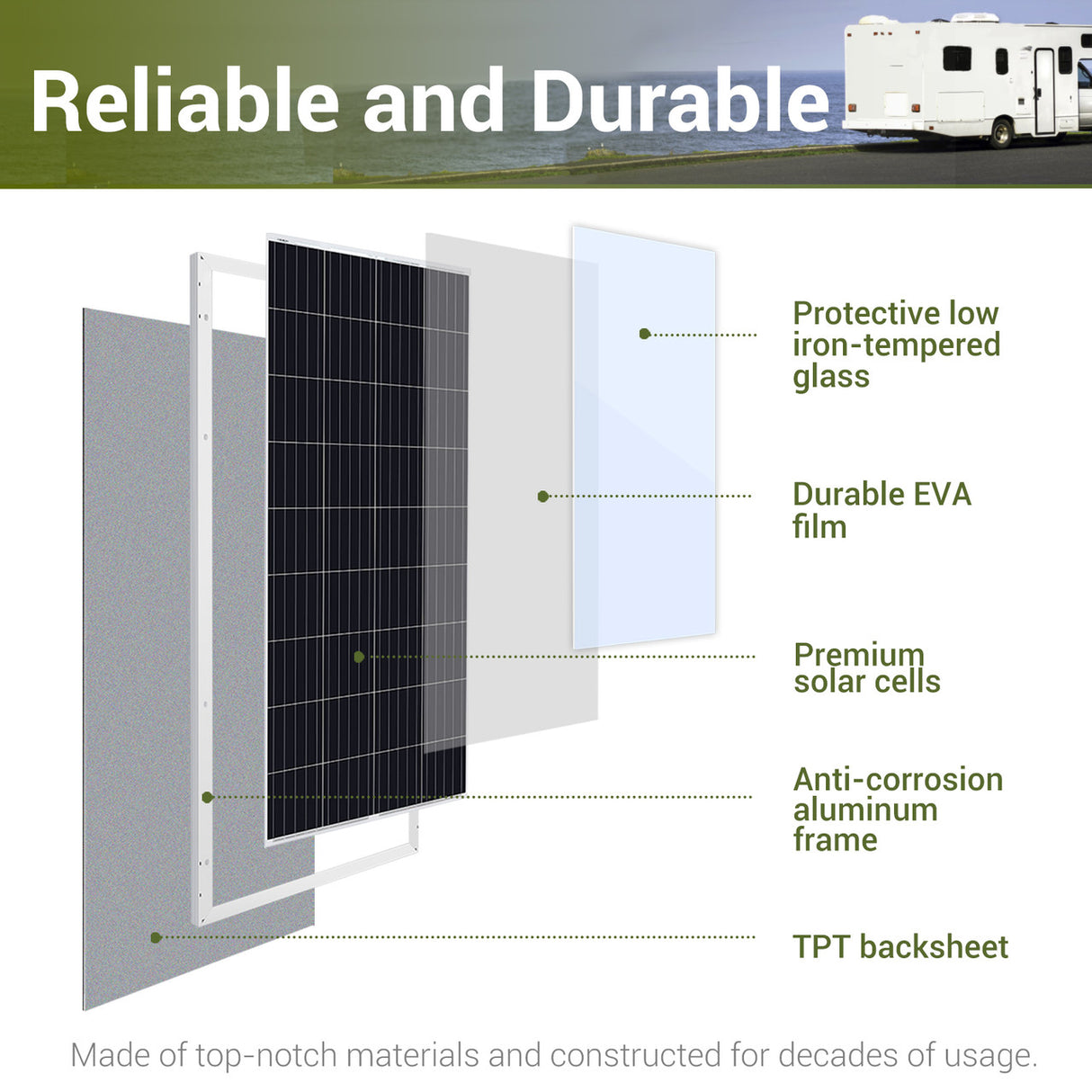 Reliable and Durable

Protective low iron-tempered glass

Durable EVA film

Premium solar cells

Anti-corrosion aluminum frame

TPT backsheet

Made of top-notch materials and constructed for decades of usage.